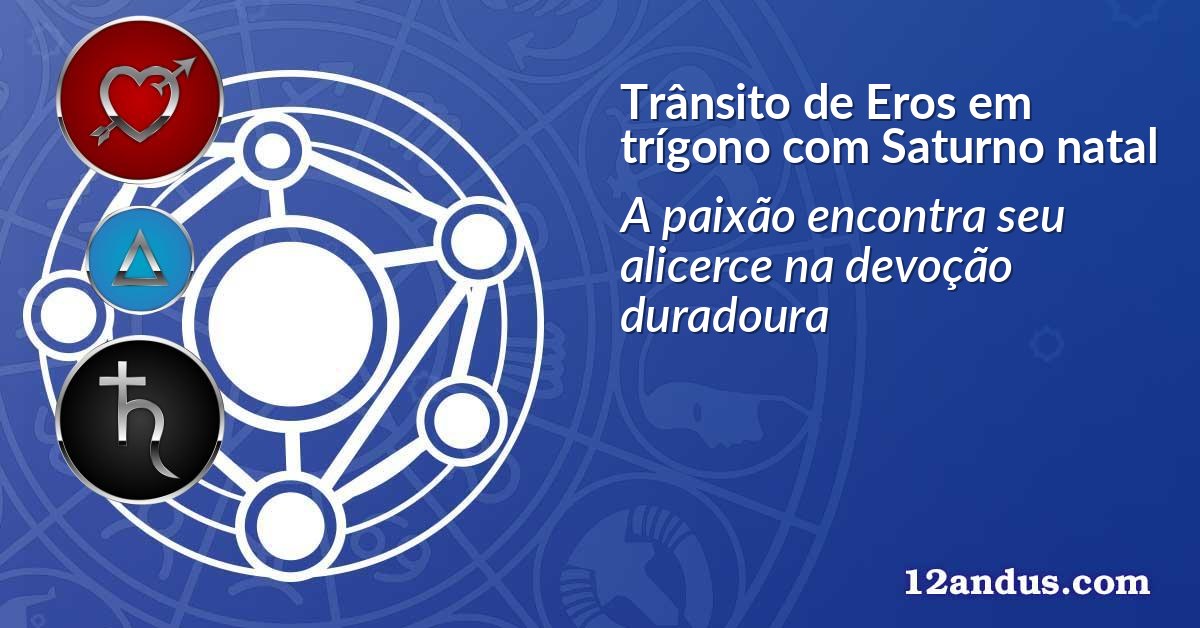 Trânsito de Eros em trígono com Saturno natal

A paixão encontra seu alicerce na devoção duradoura

12andus.com